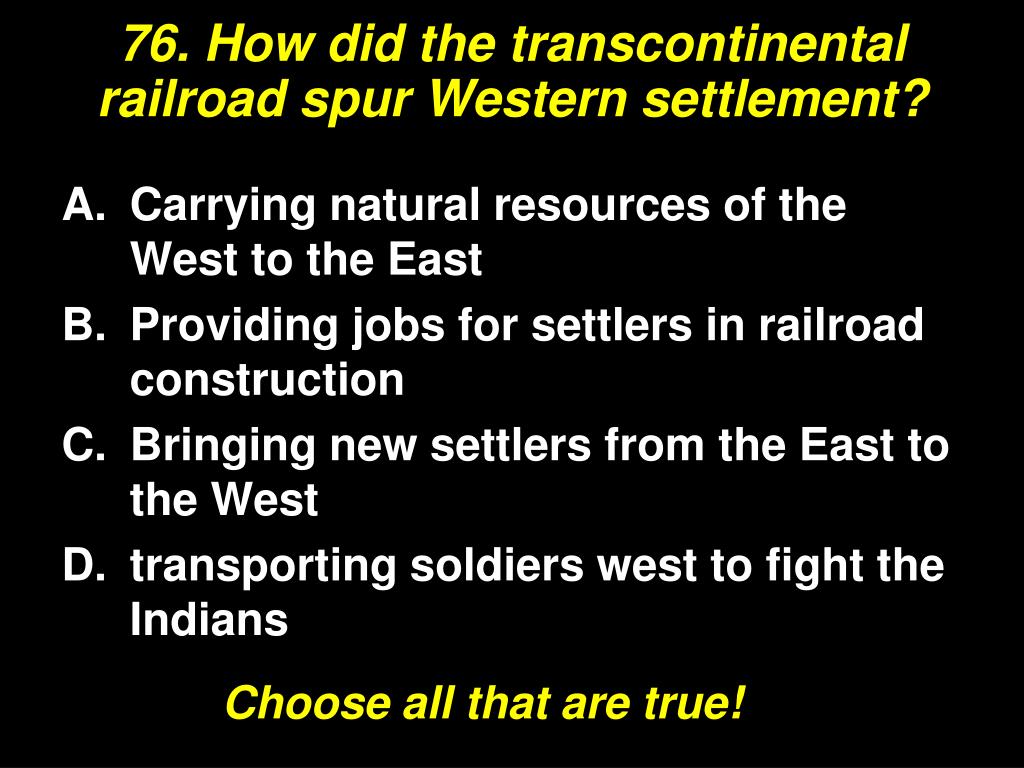 76. How did the transcontinental railroad spur Western settlement?

A. Carrying natural resources of the West to the East
B. Providing jobs for settlers in railroad construction
C. Bringing new settlers from the East to the West
D. transporting soldiers west to fight the Indians

Choose all that are true!